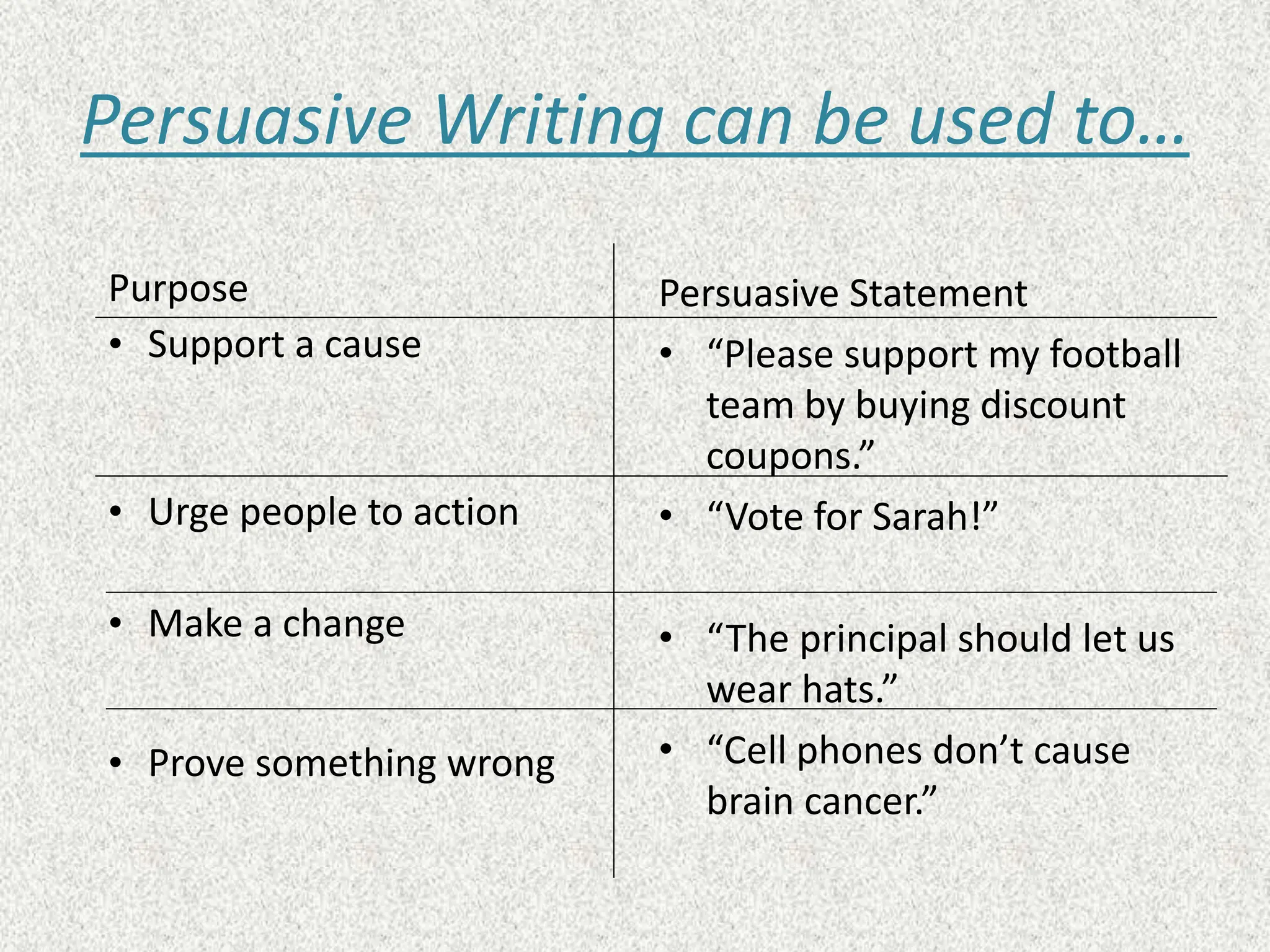 Persuasive Writing can be used to…

| Purpose | Persuasive Statement |
|---|---|
| • Support a cause | • “Please support my football team by buying discount coupons.” |
| • Urge people to action | • “Vote for Sarah!” |
| • Make a change | • “The principal should let us wear hats.” |
| • Prove something wrong | • “Cell phones don’t cause brain cancer.” |